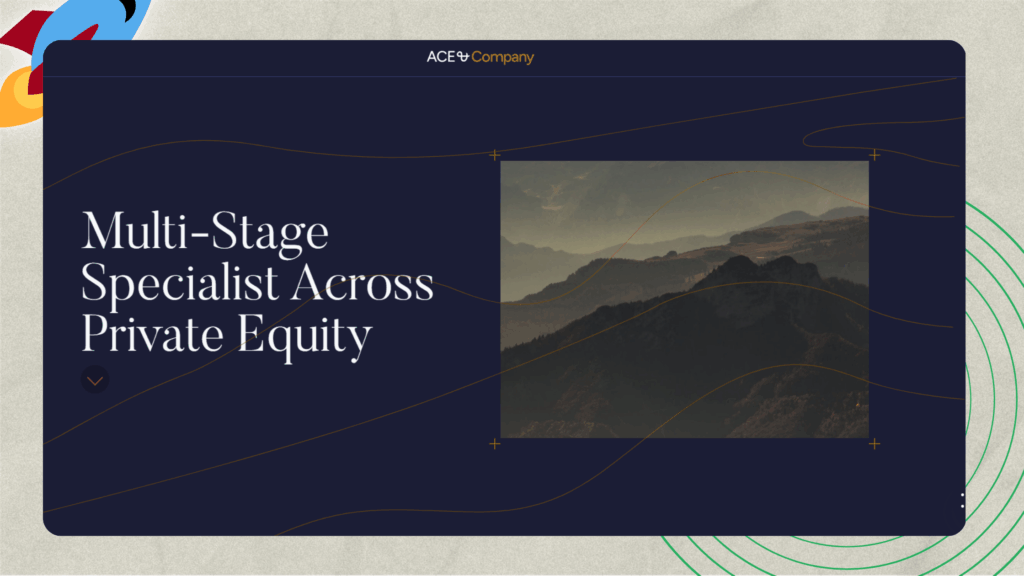 ACE & Company

Multi-Stage Specialist Across Private Equity